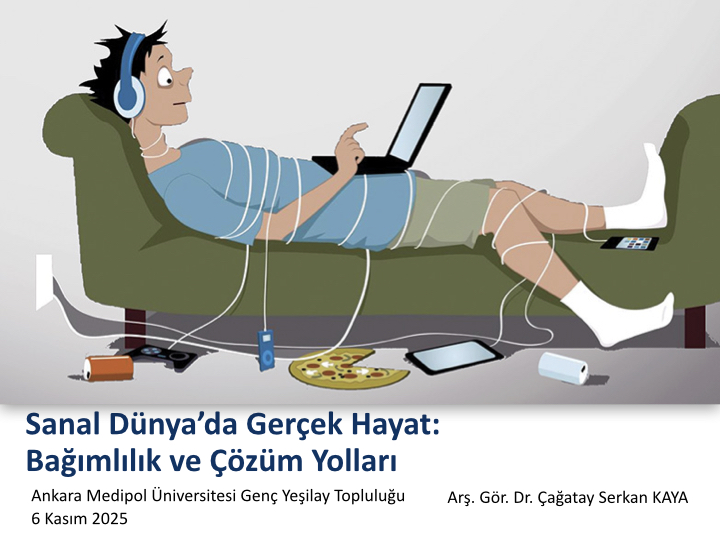 Sanal Dünya'da Gerçek Hayat: Bağımlılık ve Çözüm Yolları

Ankara Medipol Üniversitesi Genç Yeşilay Topluluğu
6 Kasım 2025

Arş. Gör. Dr. Çağatay Serkan KAYA